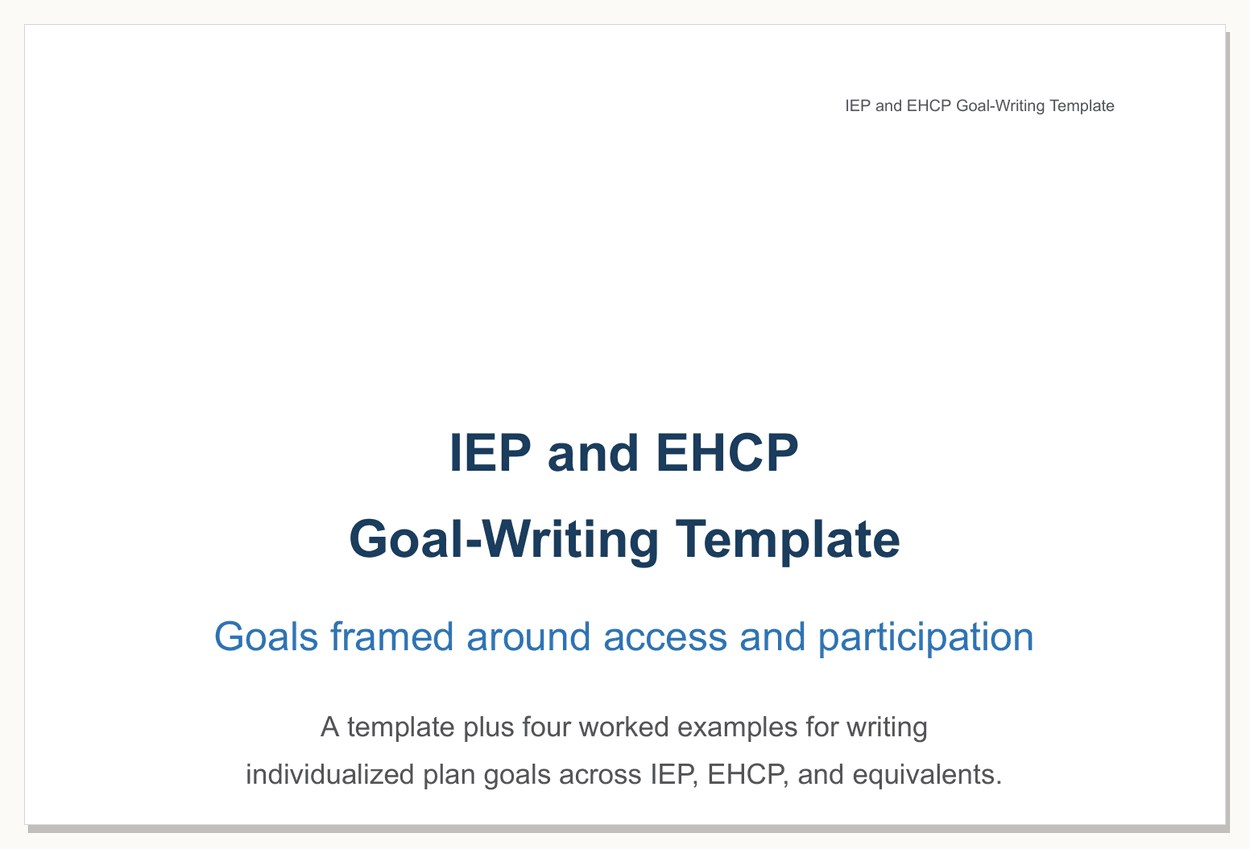 IEP and EHCP Goal-Writing Template

IEP and EHCP
Goal-Writing Template

Goals framed around access and participation

A template plus four worked examples for writing individualized plan goals across IEP, EHCP, and equivalents.